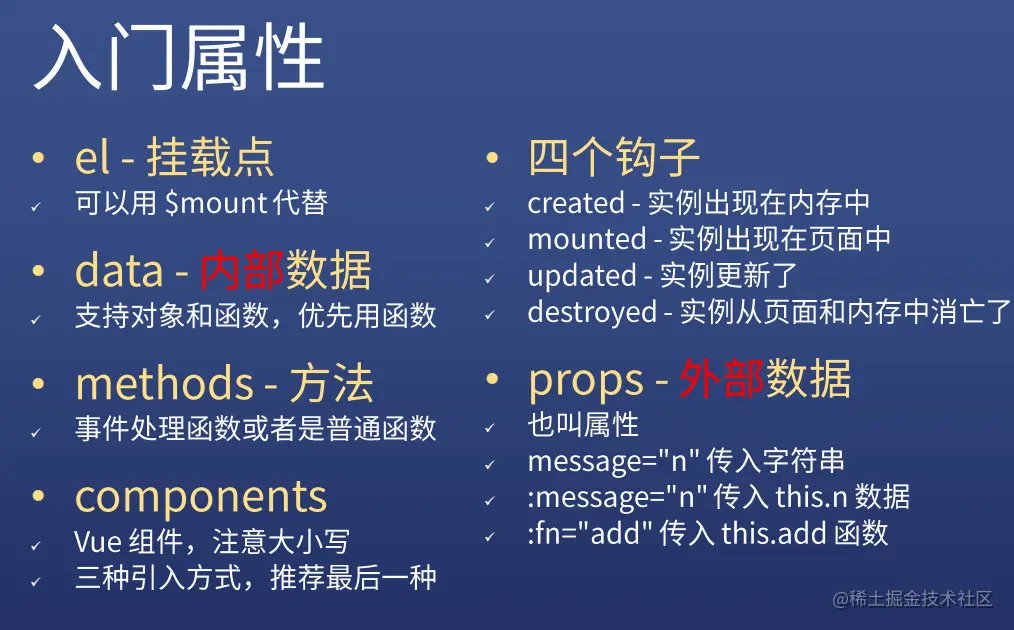 入门属性

• el - 挂载点
✓ 可以用 $mount 代替

• data - 内部数据
✓ 支持对象和函数，优先用函数

• methods - 方法
✓ 事件处理函数或者是普通函数

• components
✓ Vue 组件，注意大小写
✓ 三种引入方式，推荐最后一种

• 四个钩子
✓ created - 实例出现在内存中
✓ mounted - 实例出现在页面中
✓ updated - 实例更新了
✓ destroyed - 实例从页面和内存中消亡了

• props - 外部数据
✓ 也叫属性
✓ message="n" 传入字符串
✓ :message="n" 传入 this.n 数据
✓ :fn="add" 传入 this.add 函数

@稀土掘金技术社区